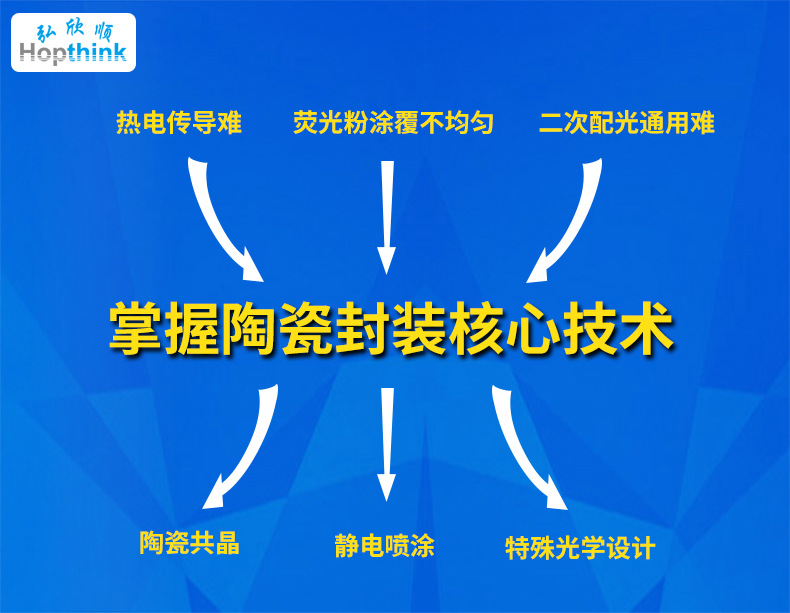 弘欣顺
Hopthink

热电传导难

荧光粉涂覆不均匀

二次配光通用难

掌握陶瓷封装核心技术

陶瓷共晶

静电喷涂

特殊光学设计